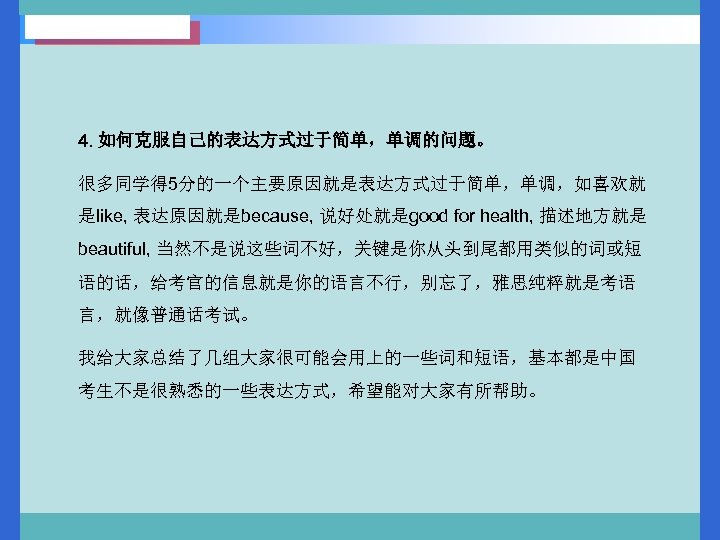 4. 如何克服自己的表达方式过于简单，单调的问题。

很多同学得5分的一个主要原因就是表达方式过于简单，单调，如喜欢就是like, 表达原因就是because, 说好处就是good for health, 描述地方就是beautiful, 当然不是说这些词不好，关键是你从头到尾都用类似的词或短语的话，给考官的信息就是你的语言不行，别忘了，雅思纯粹就是考语言，就像普通话考试。

我给大家总结了几组大家很可能会用上的一些词和短语，基本都是中国考生不是很熟悉的一些表达方式，希望能对大家有所帮助。